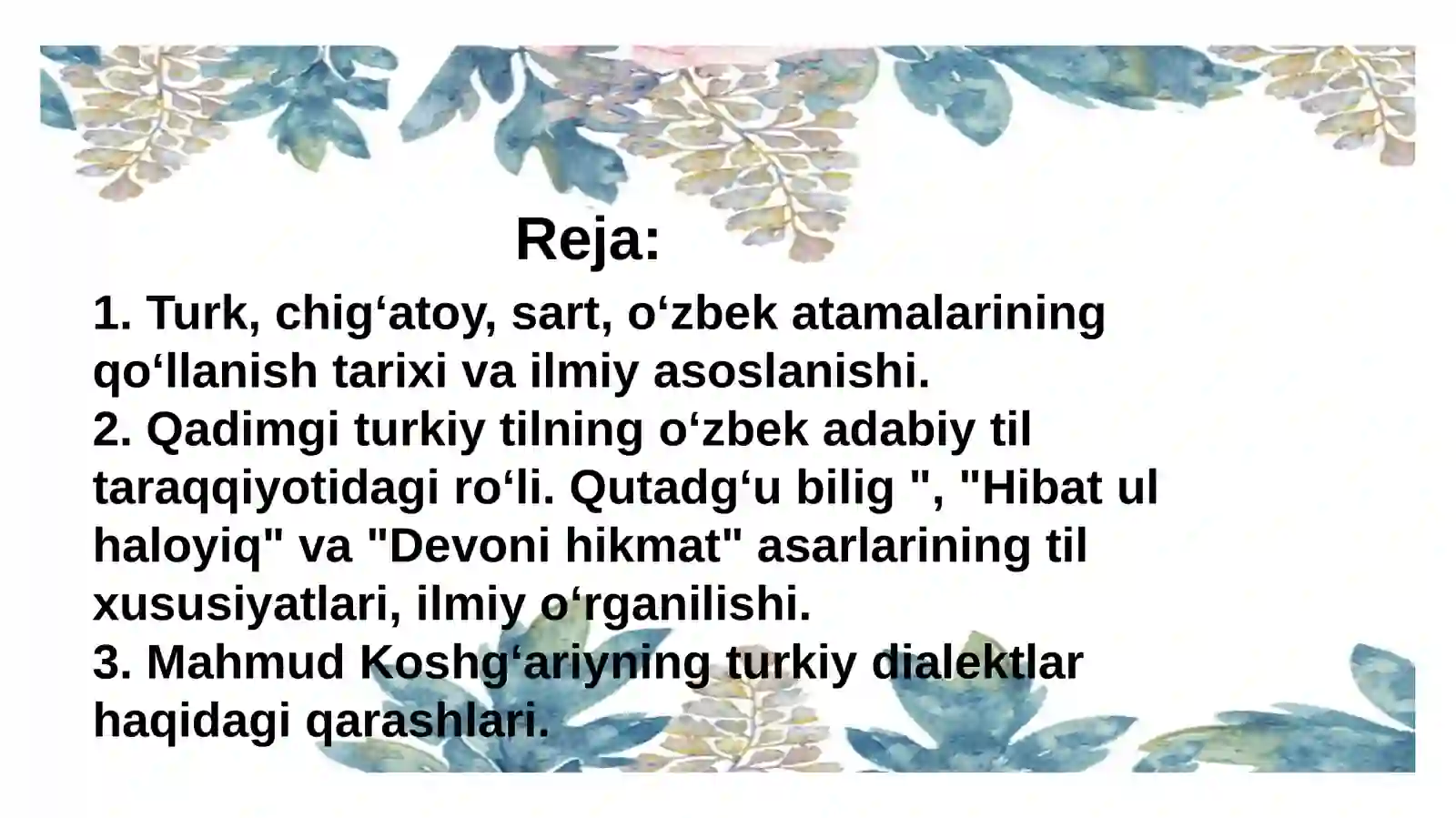 Reja:

1. Turk, chig‘atoy, sart, o‘zbek atamalarining qo‘llanish tarixi va ilmiy asoslanishi.
2. Qadimgi turkiy tilning o‘zbek adabiy til taraqqiyotidagi ro‘li. Qutadg‘u bilig ", "Hibat ul haloyiq" va "Devoni hikmat" asarlarining til xususiyatlari, ilmiy o‘rganilishi.
3. Mahmud Koshg‘ariyning turkiy dialektlar haqidagi qarashlari.